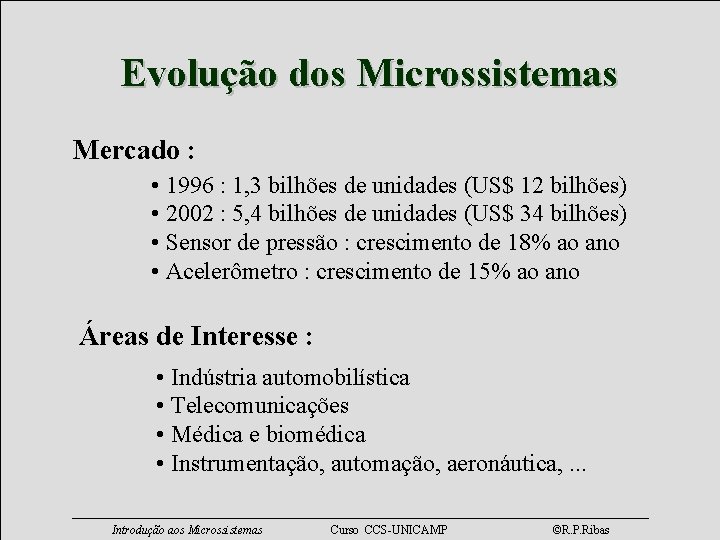 Evolução dos Microssistemas

Mercado :

• 1996 : 1,3 bilhões de unidades (US$ 12 bilhões)
• 2002 : 5,4 bilhões de unidades (US$ 34 bilhões)
• Sensor de pressão : crescimento de 18% ao ano
• Acelerômetro : crescimento de 15% ao ano

Áreas de Interesse :

• Indústria automobilística
• Telecomunicações
• Médica e biomédica
• Instrumentação, automação, aeronáutica, ...

Introdução aos Microssistemas Curso CCS-UNICAMP ©R.P.Ribas